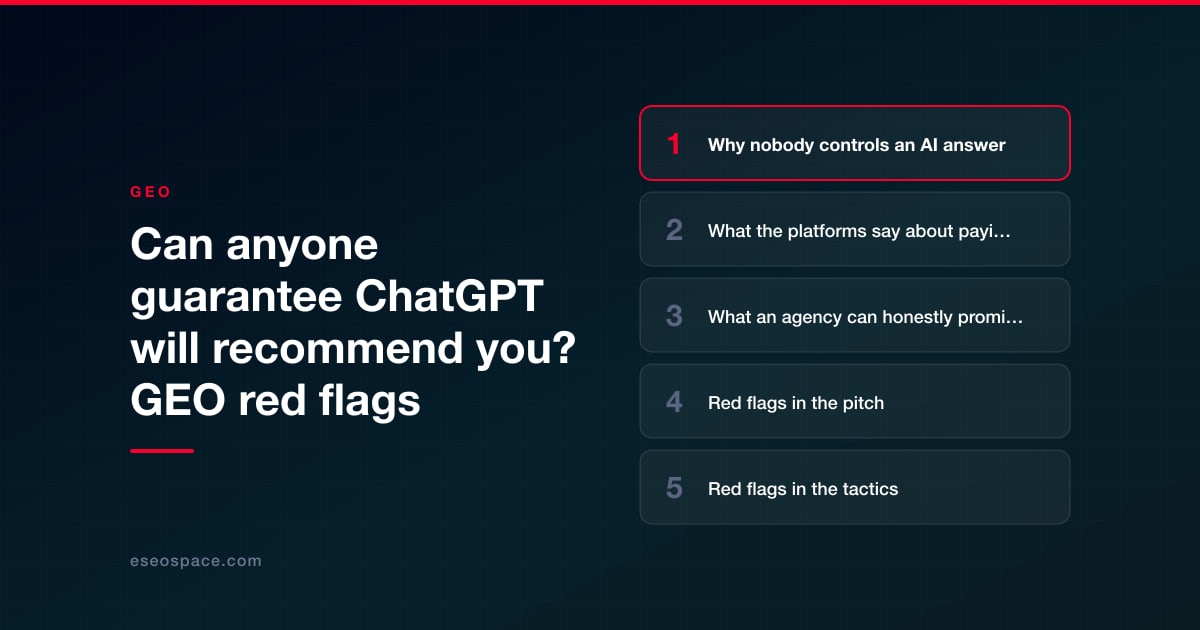 GEO

Can anyone guarantee ChatGPT will recommend you? GEO red flags

eseospace.com

1 Why nobody controls an AI answer

2 What the platforms say about payi…

3 What an agency can honestly promi…

4 Red flags in the pitch

5 Red flags in the tactics